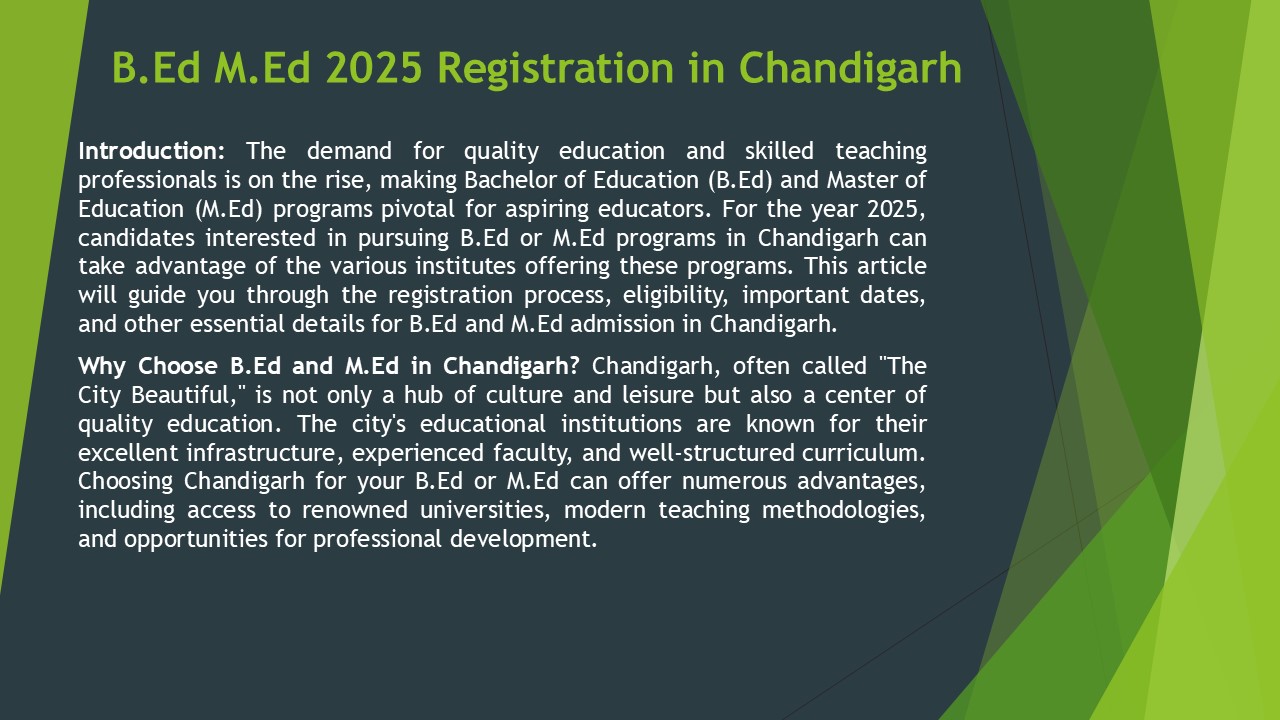 B.Ed M.Ed 2025 Registration in Chandigarh

Introduction: The demand for quality education and skilled teaching professionals is on the rise, making Bachelor of Education (B.Ed) and Master of Education (M.Ed) programs pivotal for aspiring educators. For the year 2025, candidates interested in pursuing B.Ed or M.Ed programs in Chandigarh can take advantage of the various institutes offering these programs. This article will guide you through the registration process, eligibility, important dates, and other essential details for B.Ed and M.Ed admission in Chandigarh.

Why Choose B.Ed and M.Ed in Chandigarh? Chandigarh, often called "The City Beautiful," is not only a hub of culture and leisure but also a center of quality education. The city's educational institutions are known for their excellent infrastructure, experienced faculty, and well-structured curriculum. Choosing Chandigarh for your B.Ed or M.Ed can offer numerous advantages, including access to renowned universities, modern teaching methodologies, and opportunities for professional development.